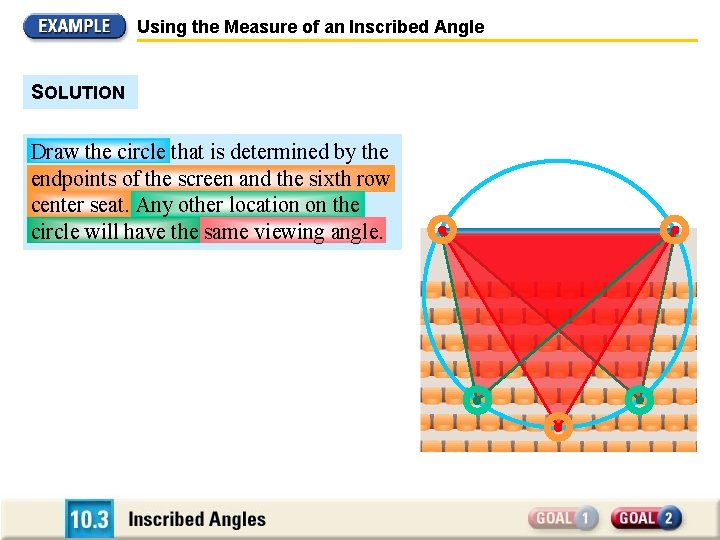 EXAMPLE Using the Measure of an Inscribed Angle

SOLUTION

Draw the circle that is determined by the endpoints of the screen and the sixth row center seat. Any other location on the circle will have the same viewing angle.

10.3 Inscribed Angles

GOAL 1 GOAL 2